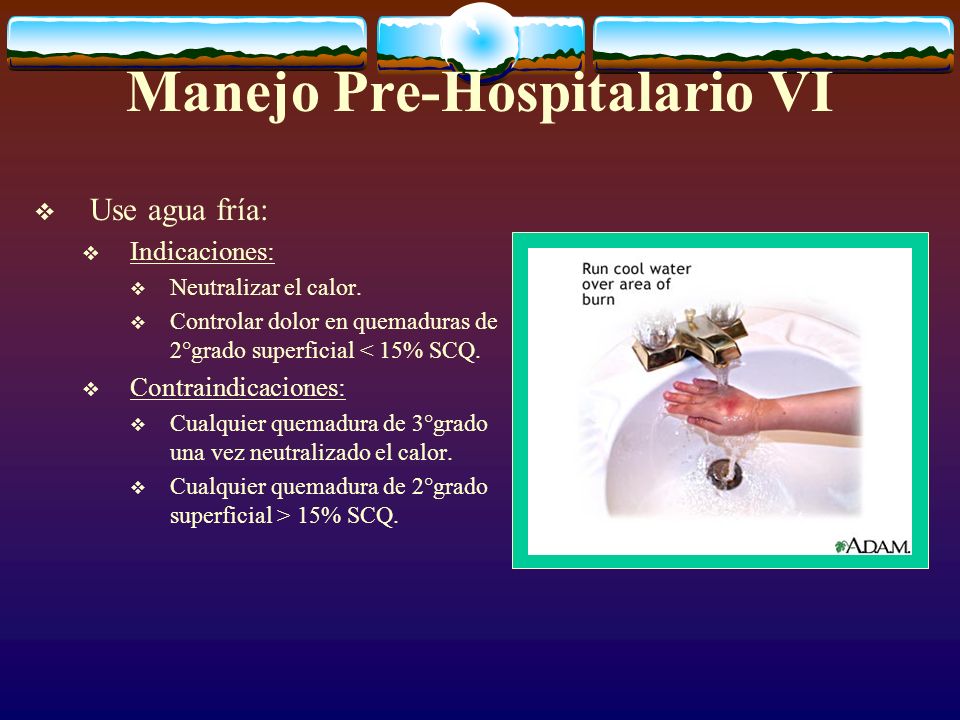 Manejo Pre-Hospitalario VI

❖ Use agua fría:

❖ Indicaciones:

❖ Neutralizar el calor.

❖ Controlar dolor en quemaduras de 2°grado superficial < 15% SCQ.

❖ Contraindicaciones:

❖ Cualquier quemadura de 3°grado una vez neutralizado el calor.

❖ Cualquier quemadura de 2°grado superficial > 15% SCQ.

Run cool water over area of burn

A.D.A.M.